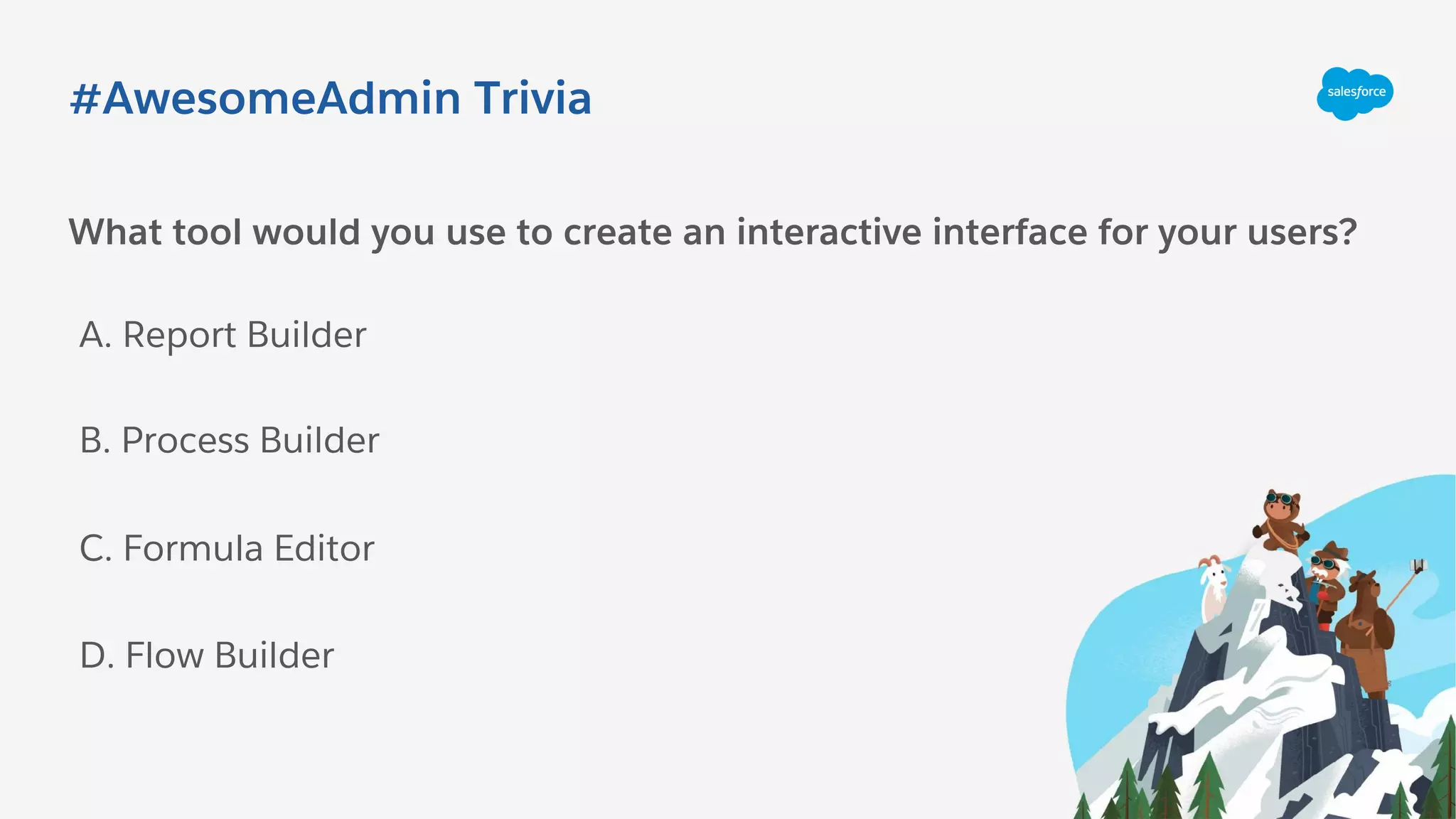 #AwesomeAdmin Trivia

salesforce

What tool would you use to create an interactive interface for your users?

A. Report Builder

B. Process Builder

C. Formula Editor

D. Flow Builder